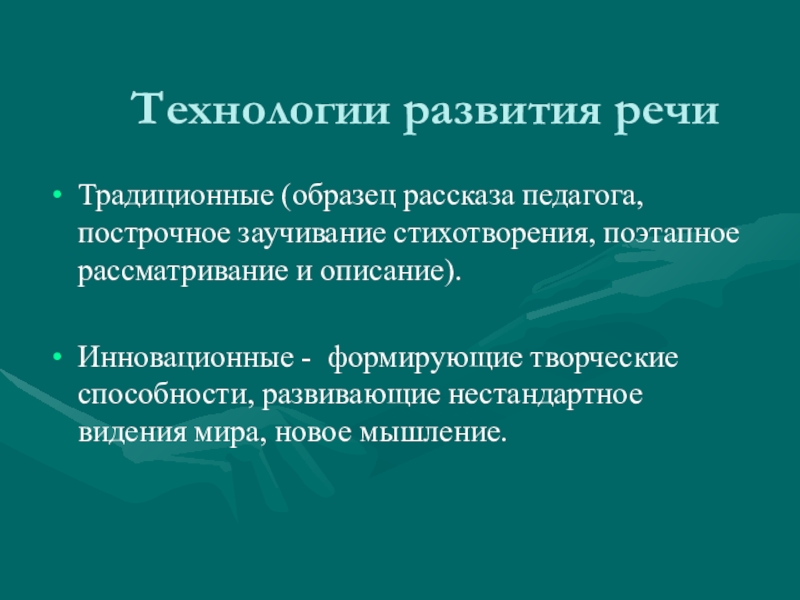 Технологии развития речи

• Традиционные (образец рассказа педагога, построчное заучивание стихотворения, поэтапное рассматривание и описание).

• Инновационные - формирующие творческие способности, развивающие нестандартное видения мира, новое мышление.